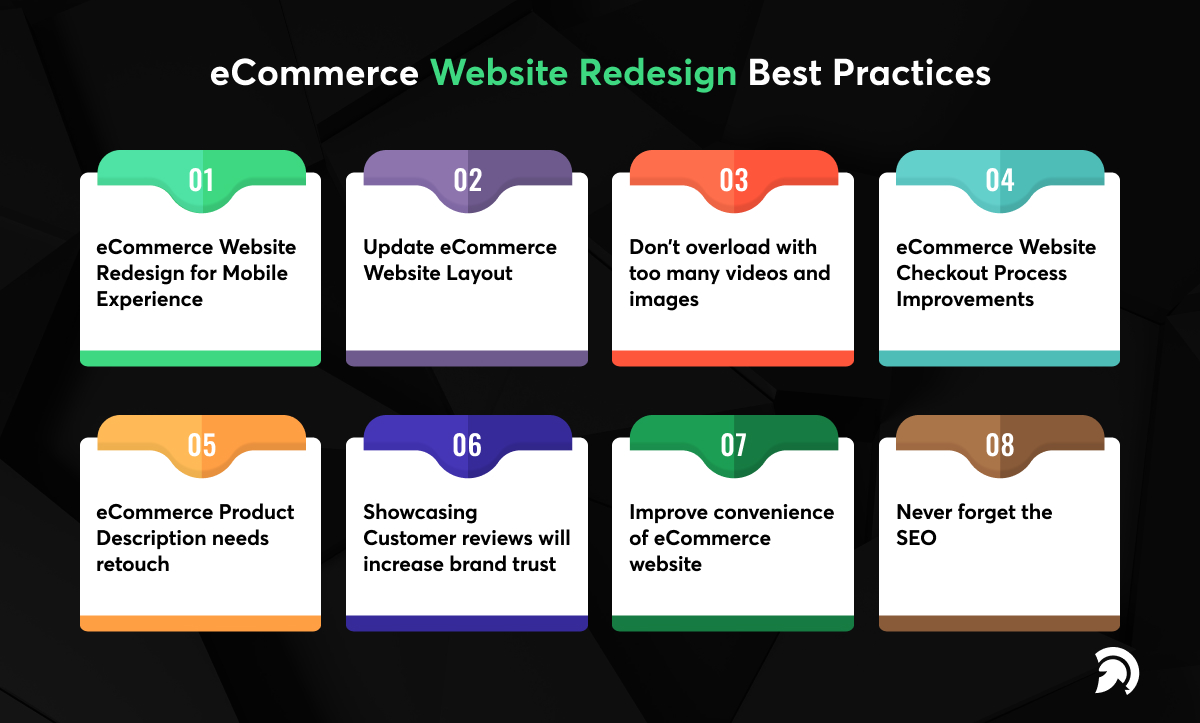 eCommerce Website Redesign Best Practices

01

eCommerce Website Redesign for Mobile Experience

02

Update eCommerce Website Layout

03

Don't overload with too many videos and images

04

eCommerce Website Checkout Process Improvements

05

eCommerce Product Description needs retouch

06

Showcasing Customer reviews will increase brand trust

07

Improve convenience of eCommerce website

08

Never forget the SEO